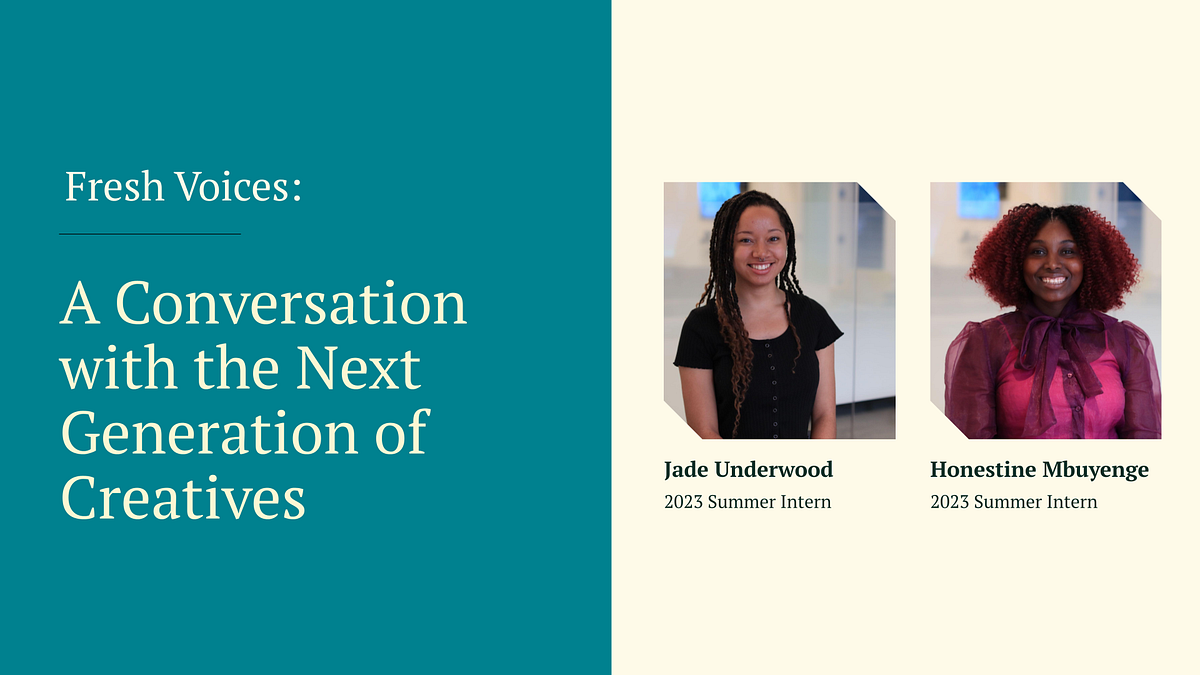 Fresh Voices:

A Conversation with the Next Generation of Creatives

Jade Underwood
2023 Summer Intern

Honestine Mbuyenge
2023 Summer Intern